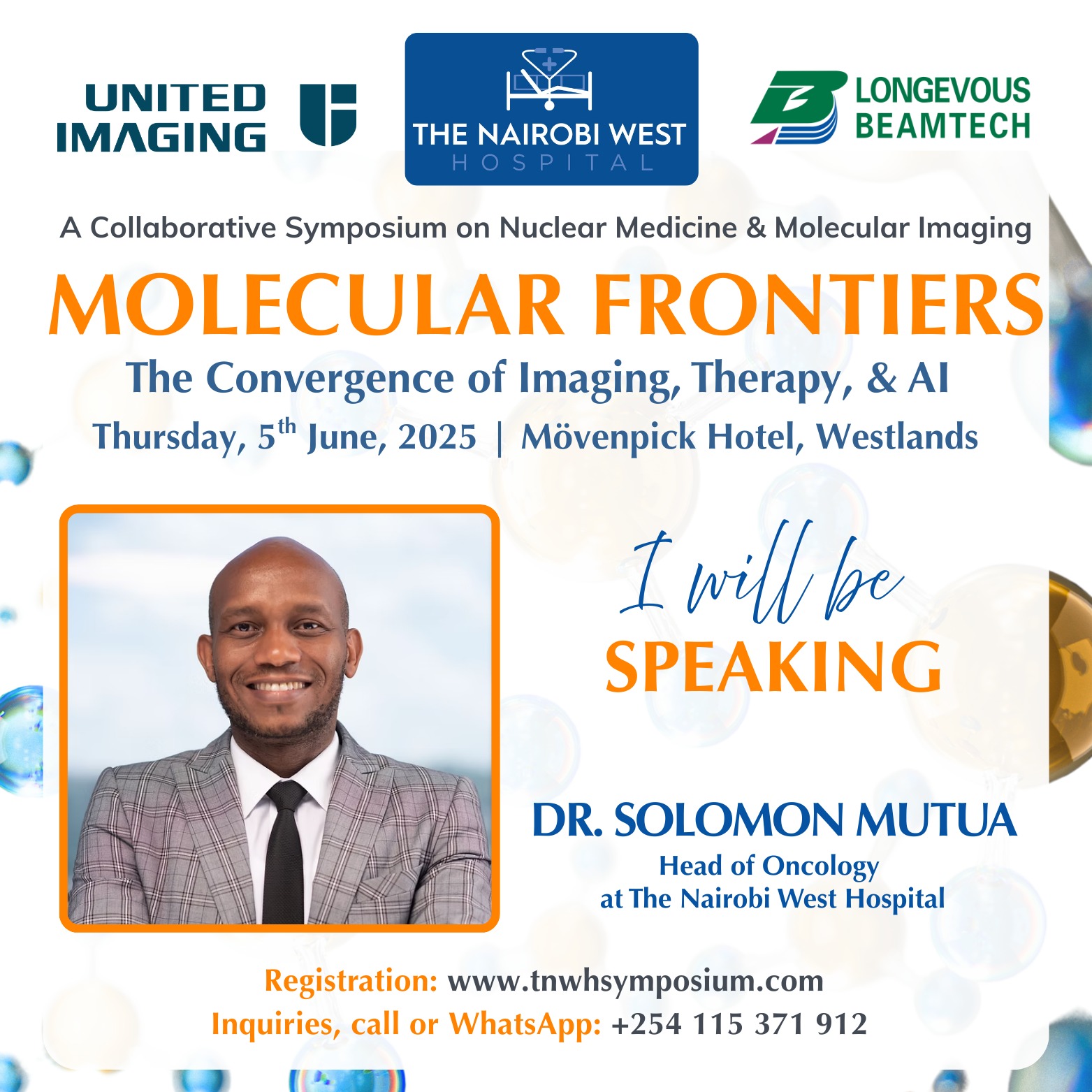 UNITED IMAGING

THE NAIROBI WEST HOSPITAL

LONGEVOUS BEAMTECH

A Collaborative Symposium on Nuclear Medicine & Molecular Imaging

MOLECULAR FRONTIERS

The Convergence of Imaging, Therapy, & AI

Thursday, 5$^{th}$ June, 2025 | Mövenpick Hotel, Westlands

I will be SPEAKING

DR. SOLOMON MUTUA
Head of Oncology
at The Nairobi West Hospital

Registration: www.tnwhsymposium.com
Inquiries, call or WhatsApp: +254 115 371 912